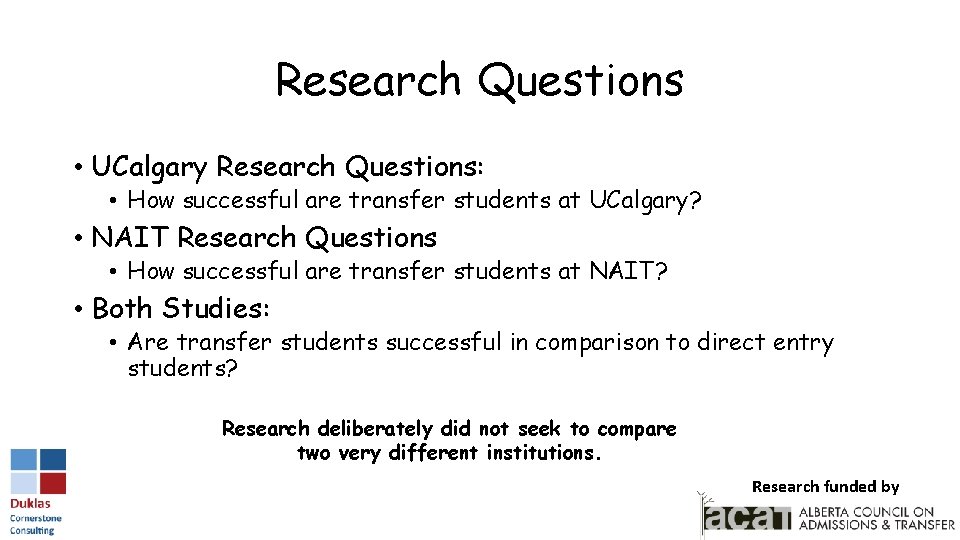 Research Questions

• UCalgary Research Questions:
  • How successful are transfer students at UCalgary?
• NAIT Research Questions
  • How successful are transfer students at NAIT?
• Both Studies:
  • Are transfer students successful in comparison to direct entry students?

Research deliberately did not seek to compare two very different institutions.

Duklas Cornerstone Consulting

Research funded by

acat ALBERTA COUNCIL ON ADMISSIONS & TRANSFER